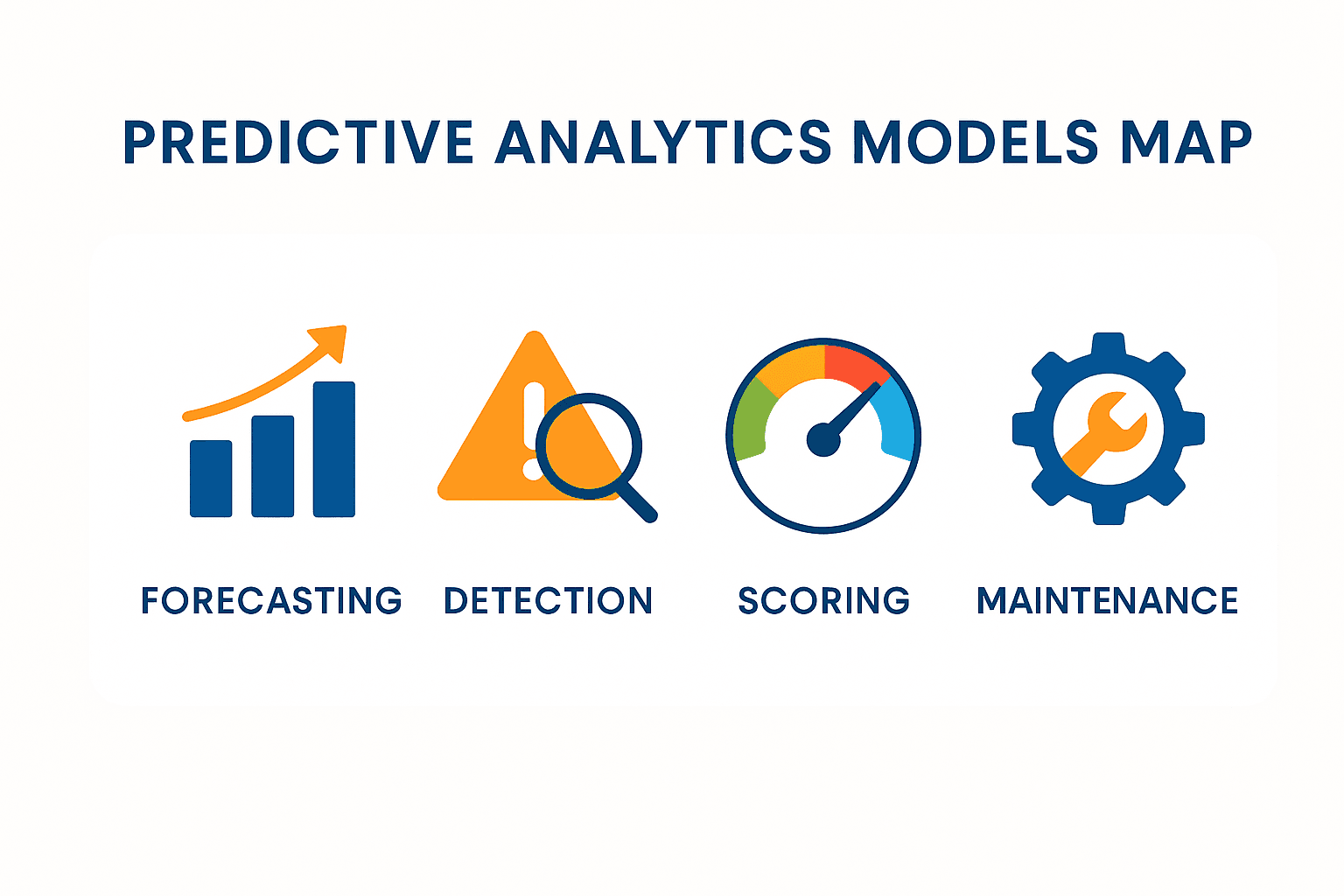 PREDICTIVE ANALYTICS MODELS MAP

FORECASTING DETECTION SCORING MAINTENANCE